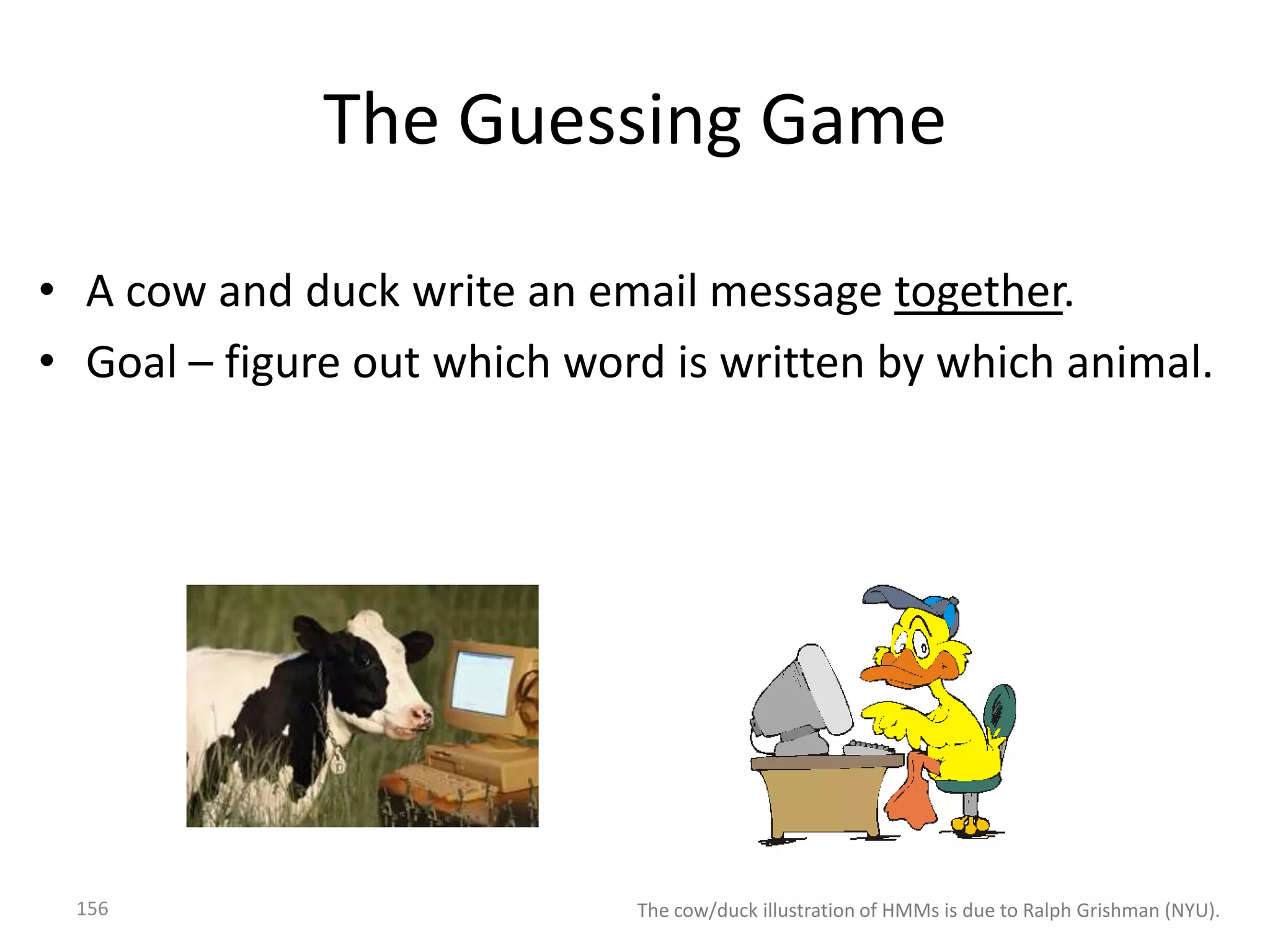 The Guessing Game

• A cow and duck write an email message together.
• Goal – figure out which word is written by which animal.

156

The cow/duck illustration of HMMs is due to Ralph Grishman (NYU).